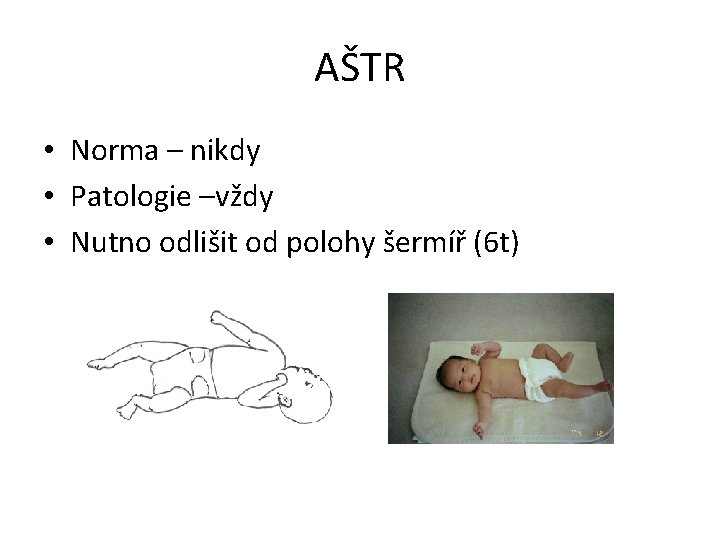 AŠTR

• Norma – nikdy
• Patologie –vždy
• Nutno odlišit od polohy šermíř (6t)